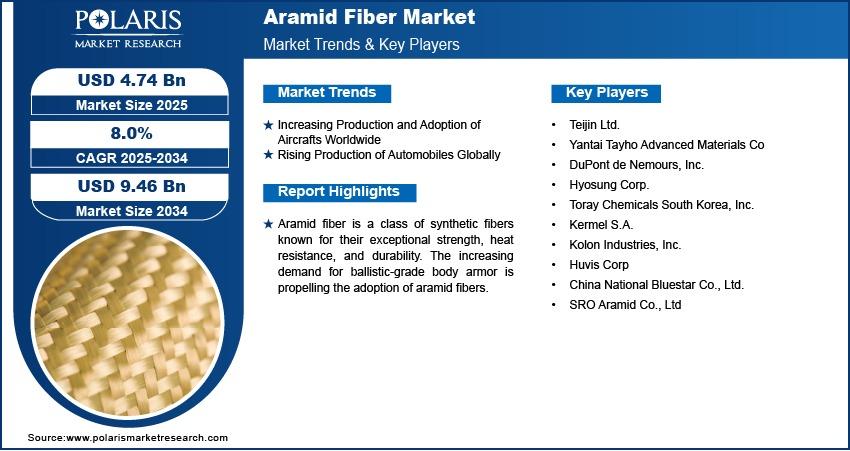 POLARIS
MARKET RESEARCH

Aramid Fiber Market
Market Trends & Key Players

USD 4.74 Bn
Market Size 2025

8.0%
CAGR 2025-2034

USD 9.46 Bn
Market Size 2034

Market Trends

★ Increasing Production and Adoption of Aircrafts Worldwide
★ Rising Production of Automobiles Globally

Report Highlights

★ Aramid fiber is a class of synthetic fibers known for their exceptional strength, heat resistance, and durability. The increasing demand for ballistic-grade body armor is propelling the adoption of aramid fibers.

Key Players

• Teijin Ltd.
• Yantai Tayho Advanced Materials Co
• DuPont de Nemours, Inc.
• Hyosung Corp.
• Toray Chemicals South Korea, Inc.
• Kermel S.A.
• Kolon Industries, Inc.
• Huvis Corp
• China National Bluestar Co., Ltd.
• SRO Aramid Co., Ltd

Source:www.polarismarketresearch.com